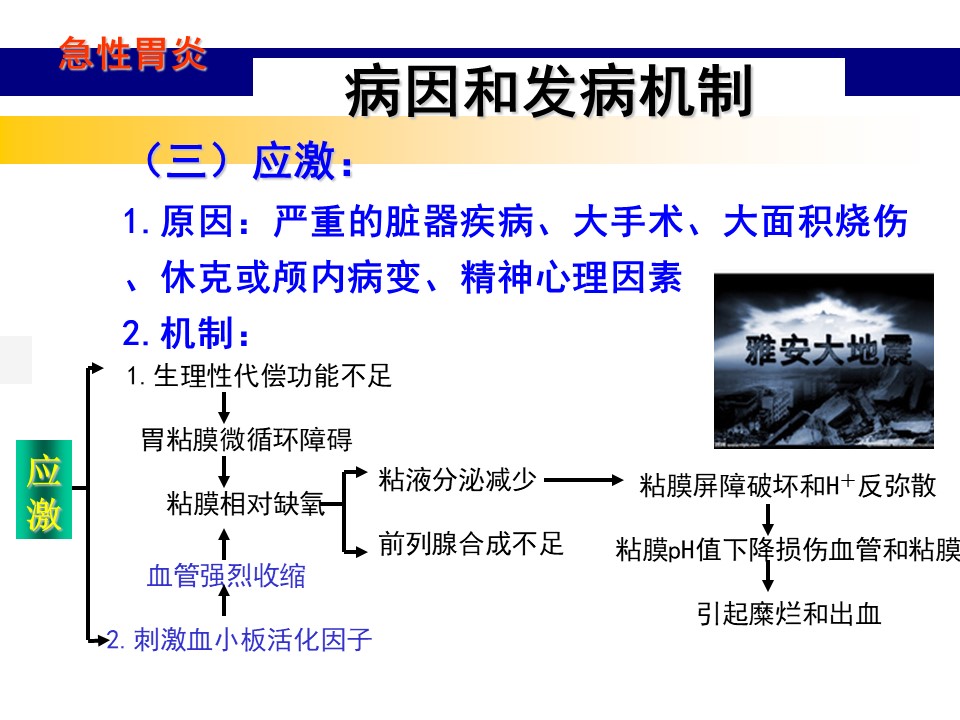 急性胃炎

病因和发病机制

（三）应激：

1. 原因：严重的脏器疾病、大手术、大面积烧伤、休克或颅内病变、精神心理因素

2. 机制：

雅安大地震

应激

1. 生理性代偿功能不足

胃粘膜微循环障碍

粘膜相对缺氧

血管强烈收缩

2. 刺激血小板活化因子

粘液分泌减少

前列腺合成不足

粘膜屏障破坏和$H^+$反弥散

粘膜pH值下降损伤血管和粘膜

引起糜烂和出血